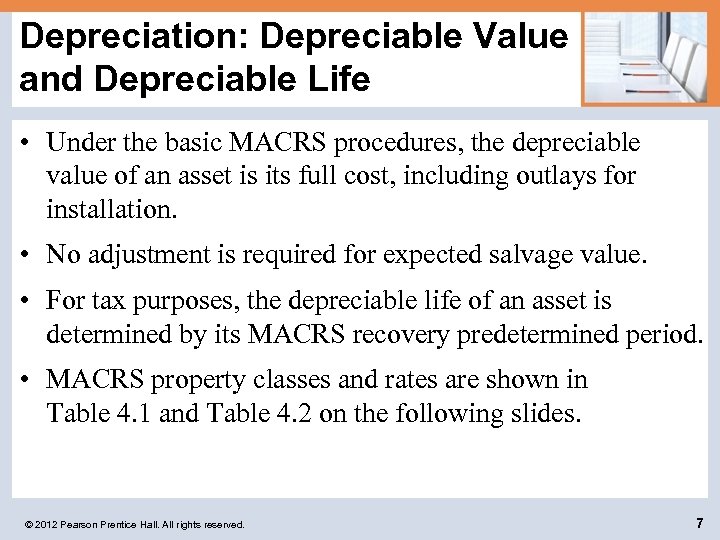 Depreciation: Depreciable Value and Depreciable Life

• Under the basic MACRS procedures, the depreciable value of an asset is its full cost, including outlays for installation.

• No adjustment is required for expected salvage value.

• For tax purposes, the depreciable life of an asset is determined by its MACRS recovery predetermined period.

• MACRS property classes and rates are shown in Table 4.1 and Table 4.2 on the following slides.

© 2012 Pearson Prentice Hall. All rights reserved.

7